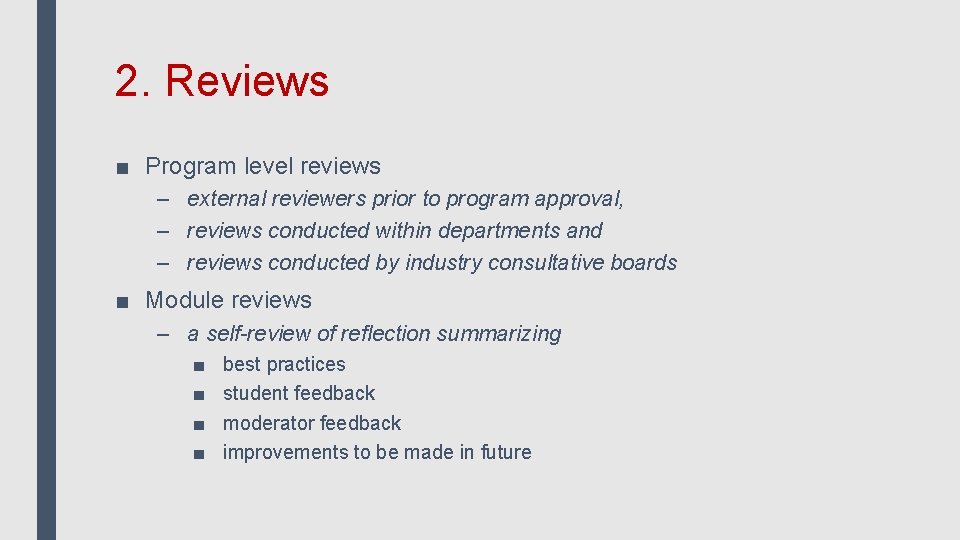 2. Reviews

■ Program level reviews
– external reviewers prior to program approval,
– reviews conducted within departments and
– reviews conducted by industry consultative boards

■ Module reviews
– a self-review of reflection summarizing
■ best practices
■ student feedback
■ moderator feedback
■ improvements to be made in future